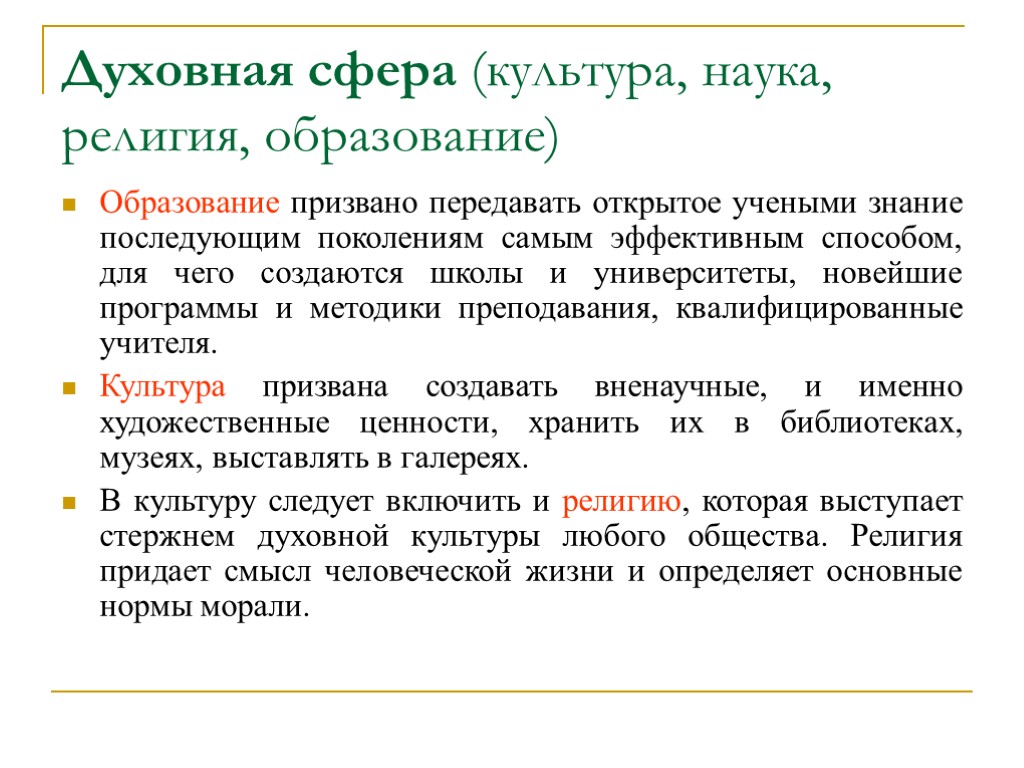 Духовная сфера (культура, наука, религия, образование)

Образование призвано передавать открытое учеными знание последующим поколениям самым эффективным способом, для чего создаются школы и университеты, новейшие программы и методики преподавания, квалифицированные учителя.

Культура призвана создавать вненаучные, и именно художественные ценности, хранить их в библиотеках, музеях, выставлять в галереях.

В культуру следует включить и религию, которая выступает стержнем духовной культуры любого общества. Религия придает смысл человеческой жизни и определяет основные нормы морали.